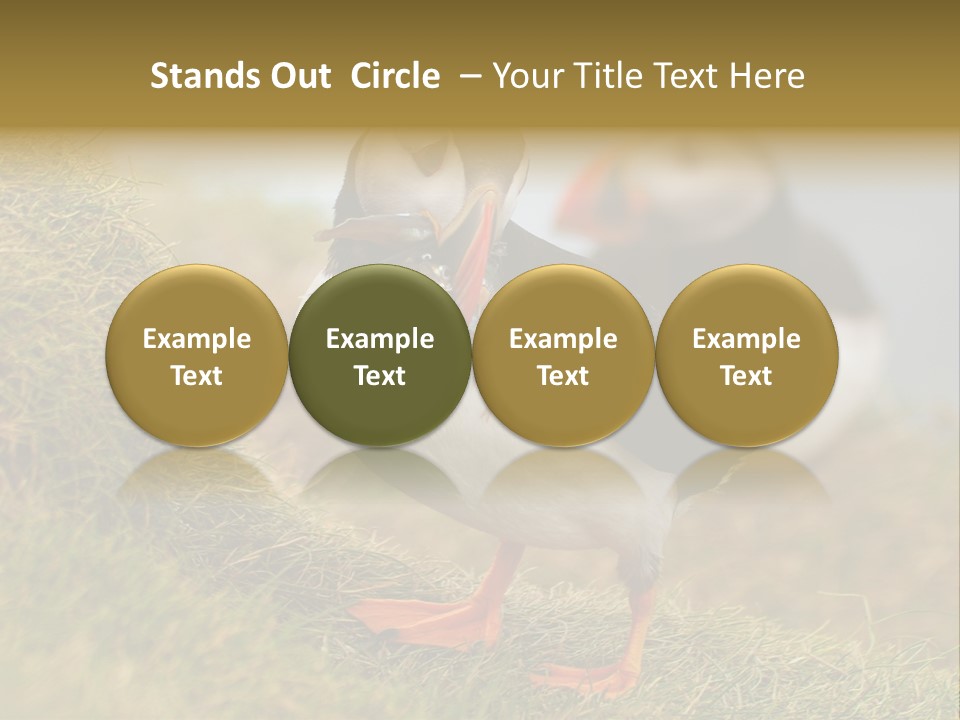 Stands Out  Circle  – Your Title Text Here

Example Text

Example Text

Example Text

Example Text